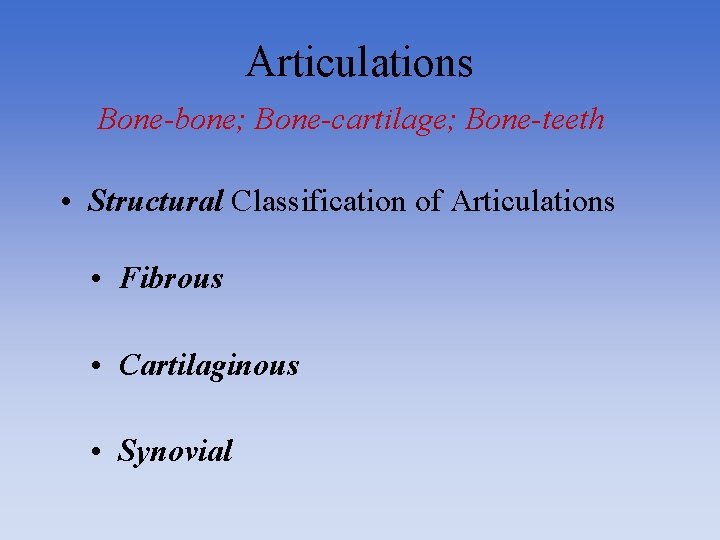 Articulations

Bone-bone; Bone-cartilage; Bone-teeth

• Structural Classification of Articulations

• Fibrous

• Cartilaginous

• Synovial